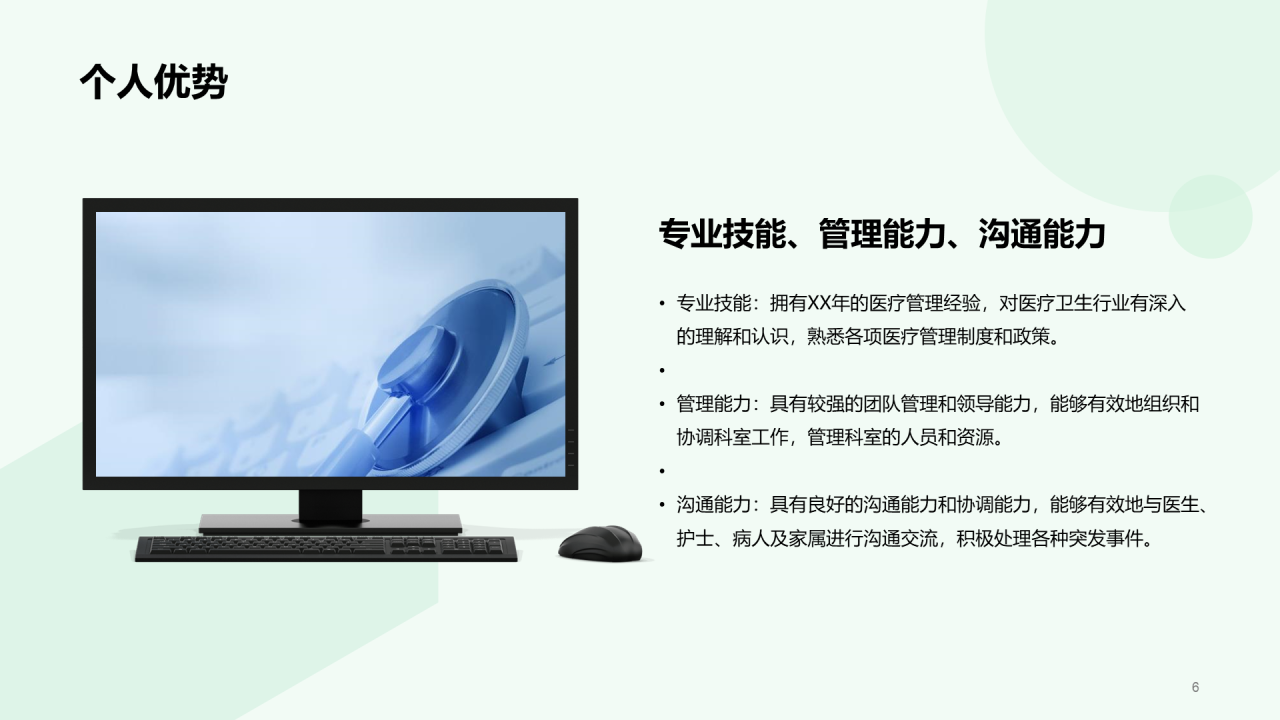 个人优势

专业技能、管理能力、沟通能力

• 专业技能：拥有XX年的医疗管理经验，对医疗卫生行业有深入的理解和认识，熟悉各项医疗管理制度和政策。
•
• 管理能力：具有较强的团队管理和领导能力，能够有效地组织和协调科室工作，管理科室的人员和资源。
•
• 沟通能力：具有良好的沟通能力和协调能力，能够有效地与医生、护士、病人及家属进行沟通交流，积极处理各种突发事件。

6